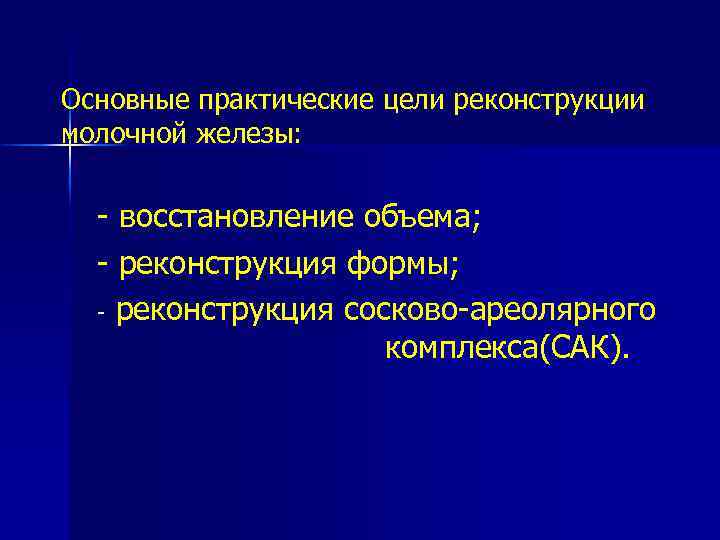 Основные практические цели реконструкции молочной железы:

- восстановление объема;

- реконструкция формы;

- реконструкция сосково-ареолярного комплекса(САК).